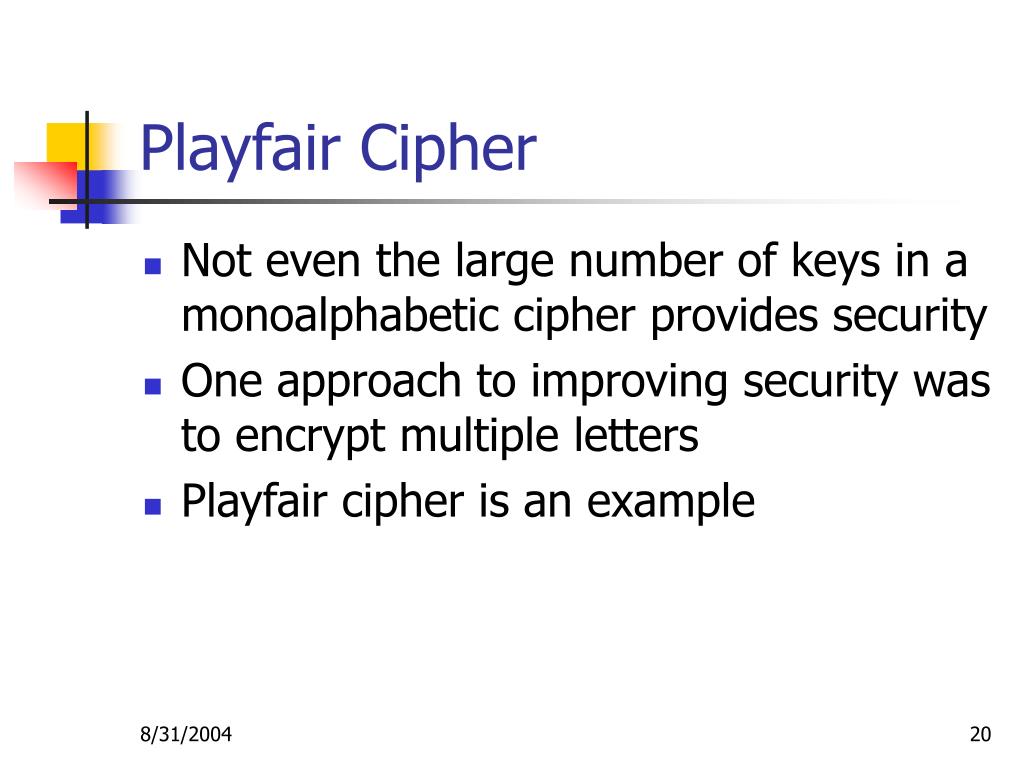 Playfair Cipher

- Not even the large number of keys in a monoalphabetic cipher provides security
- One approach to improving security was to encrypt multiple letters
- Playfair cipher is an example

8/31/2004

20